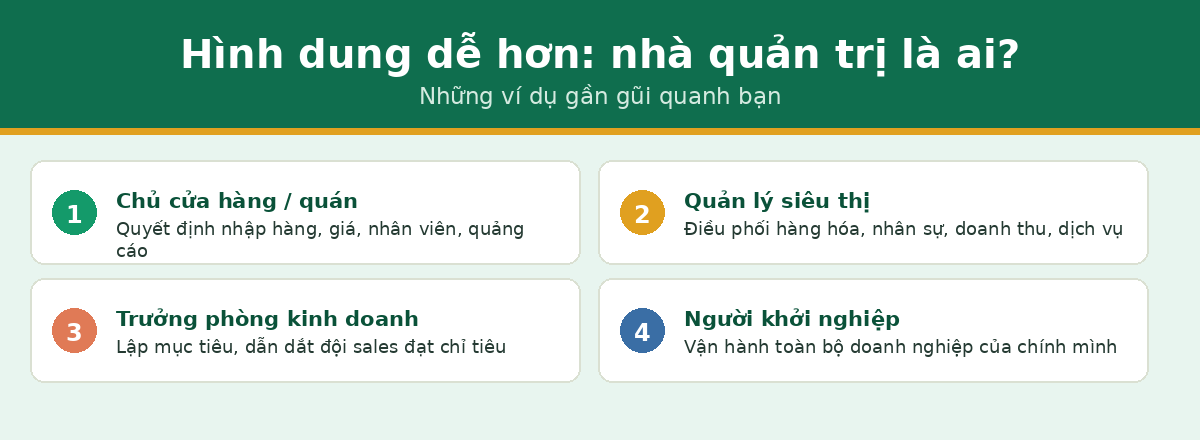 Hình dung dễ hơn: nhà quản trị là ai?
Những ví dụ gần gũi quanh bạn

1
Chủ cửa hàng / quán
Quyết định nhập hàng, giá, nhân viên, quảng cáo

2
Quản lý siêu thị
Điều phối hàng hóa, nhân sự, doanh thu, dịch vụ

3
Trưởng phòng kinh doanh
Lập mục tiêu, dẫn dắt đội sales đạt chỉ tiêu

4
Người khởi nghiệp
Vận hành toàn bộ doanh nghiệp của chính mình